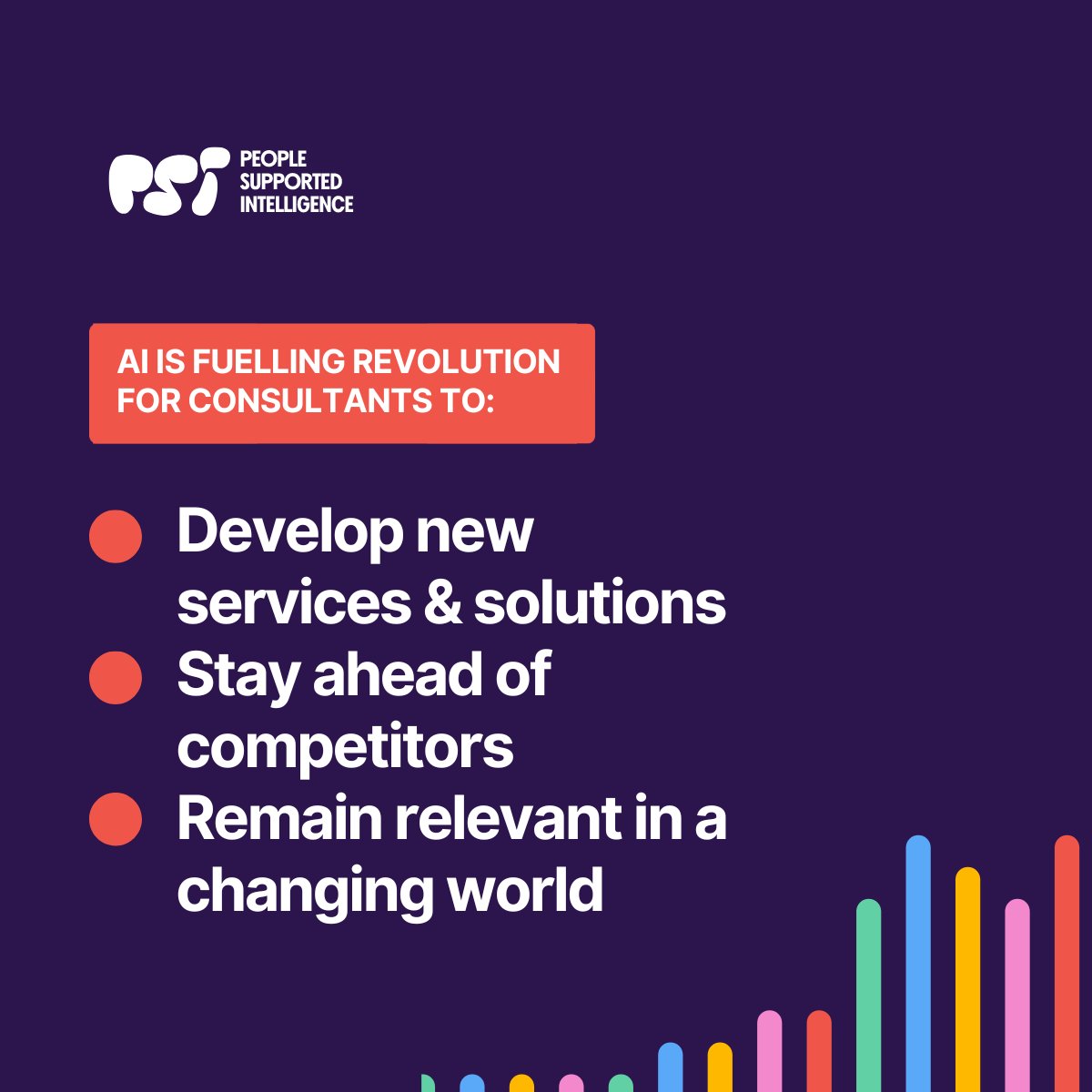 PSI PEOPLE SUPPORTED INTELLIGENCE

AI IS FUELLING REVOLUTION FOR CONSULTANTS TO:

Develop new services & solutions

Stay ahead of competitors

Remain relevant in a changing world